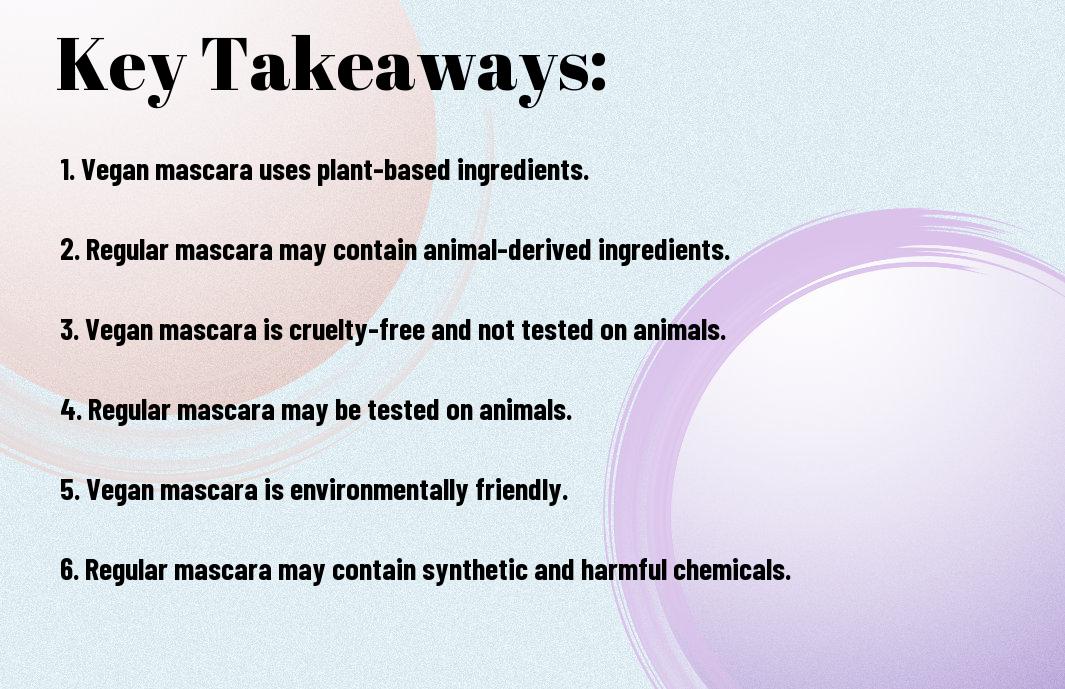 Key Takeaways:

1. Vegan mascara uses plant-based ingredients.

2. Regular mascara may contain animal-derived ingredients.

3. Vegan mascara is cruelty-free and not tested on animals.

4. Regular mascara may be tested on animals.

5. Vegan mascara is environmentally friendly.

6. Regular mascara may contain synthetic and harmful chemicals.